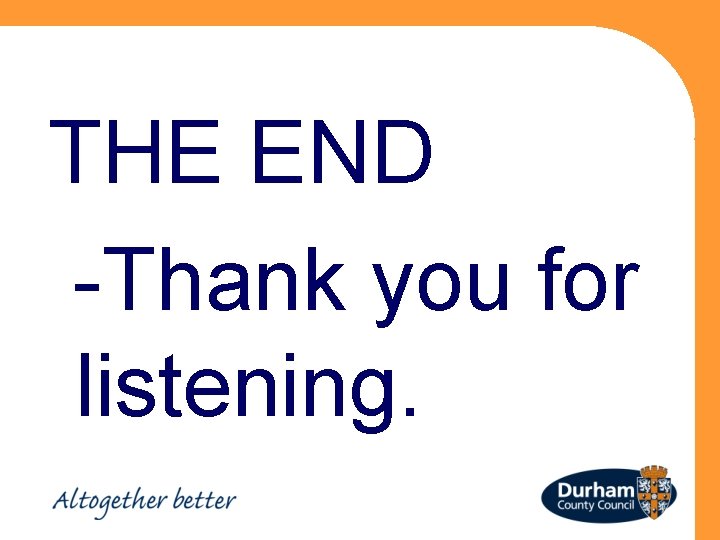 THE END

-Thank you for listening.

Altogether better

Durham County Council